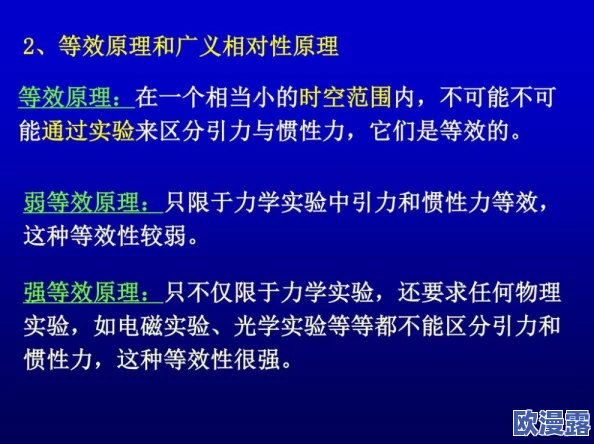 2、等效原理和广义相对性原理

等效原理：在一个相当小的时空范围内，不可能不可能通过实验来区分引力与惯性力，它们是等效的。

弱等效原理：只限于力学实验中引力和惯性力等效，这种等效性较弱。

强等效原理：只不仅限于力学实验，还要求任何物理实验，如电磁实验、光学实验等等都不能区分引力和惯性力，这种等效性很强。

欧漫露